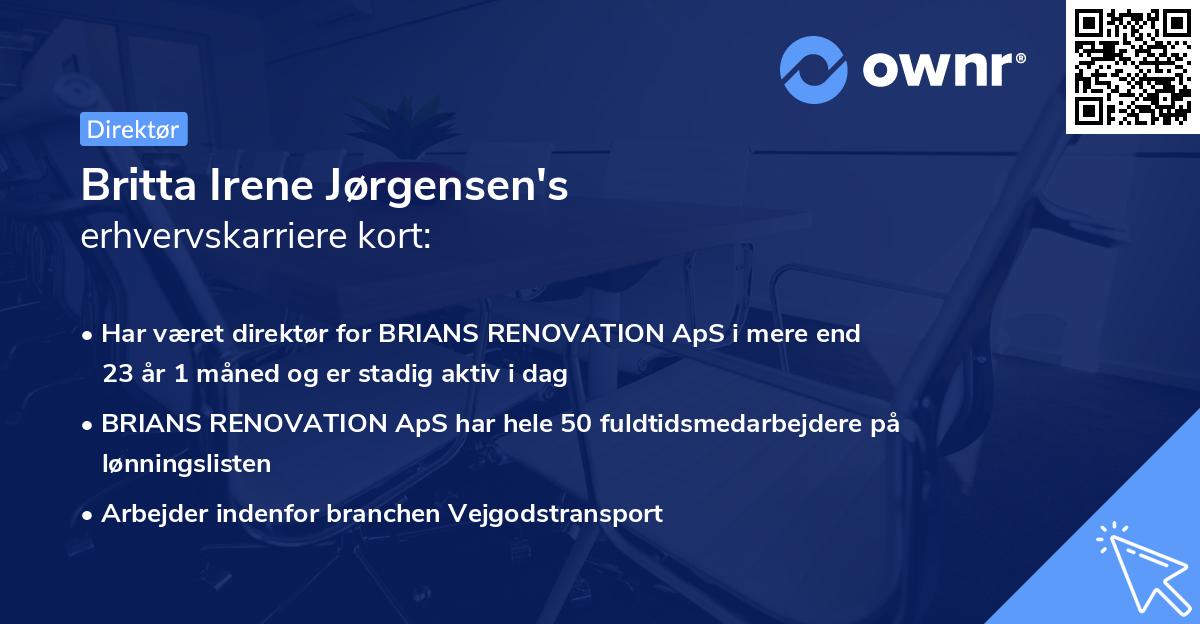 ownr®

Direktør

Britta Irene Jørgensen's
erhvervskarriere kort:

• Har været direktør for BRIANS RENOVATION ApS i mere end 23 år 1 måned og er stadig aktiv i dag

• BRIANS RENOVATION ApS har hele 50 fuldtidsmedarbejdere på lønningslisten

• Arbejder indenfor branchen Vejgodstransport